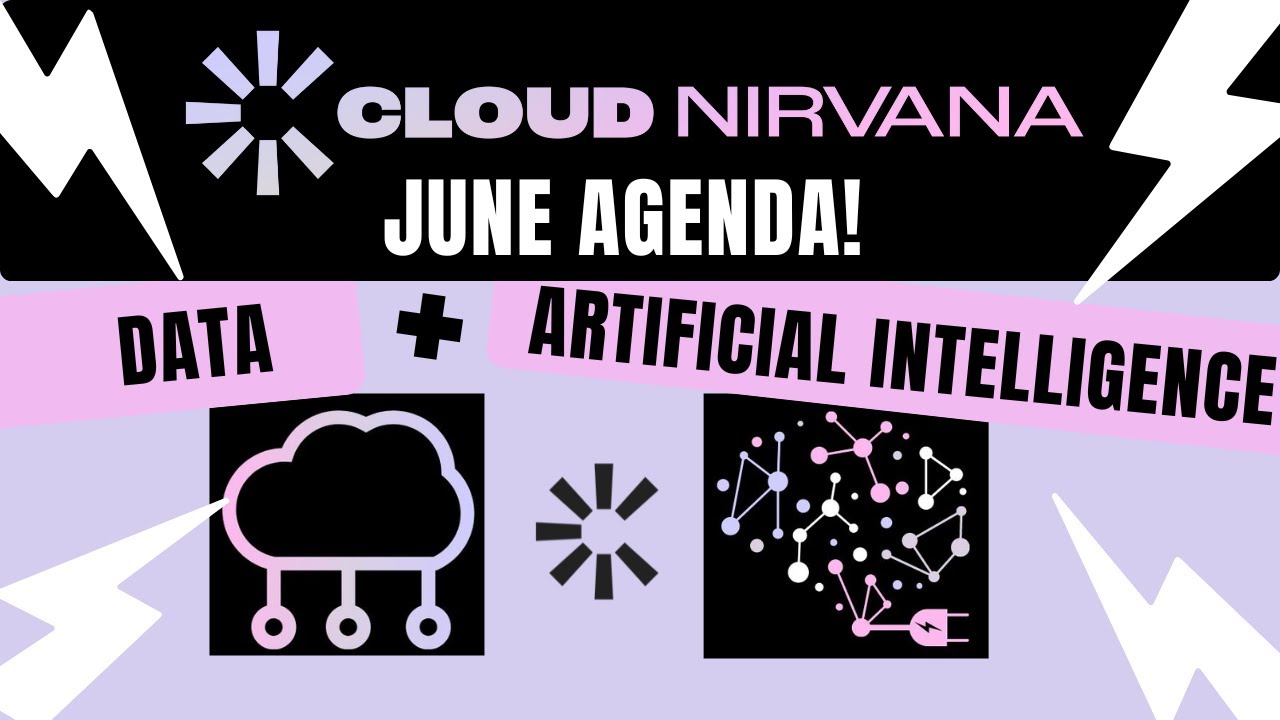 CLOUD NIRVANA
JUNE AGENDA!

DATA + ARTIFICIAL INTELLIGENCE